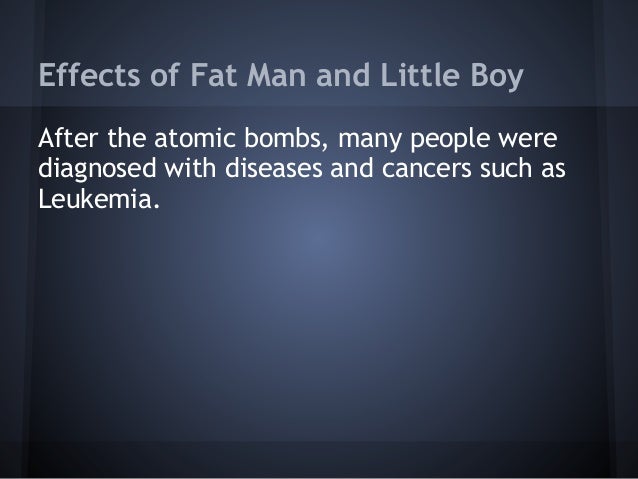 Effects of Fat Man and Little Boy

After the atomic bombs, many people were diagnosed with diseases and cancers such as Leukemia.